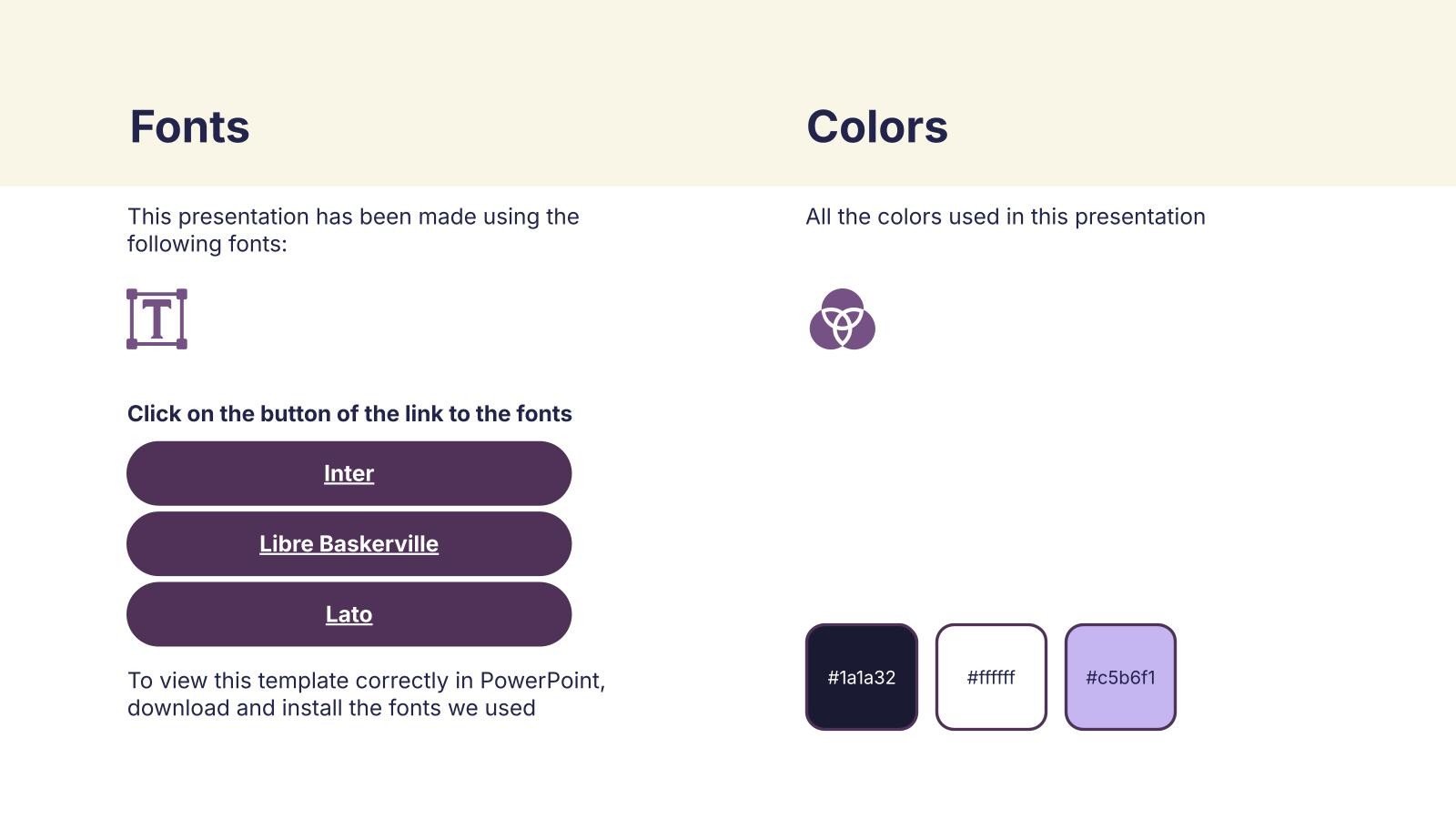 Fonts

This presentation has been made using the following fonts:

T

Click on the button of the link to the fonts

Inter

Libre Baskerville

Lato

To view this template correctly in PowerPoint, download and install the fonts we used

Colors

All the colors used in this presentation

#1a1a32

#ffffff

#c5b6f1